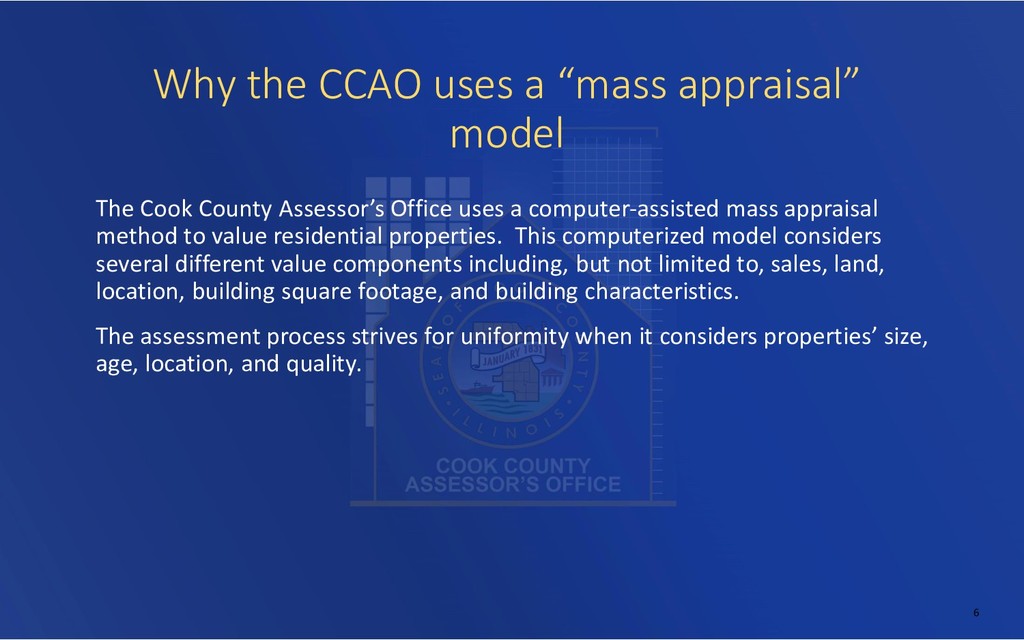 Why the CCAO uses a “mass appraisal” model

The Cook County Assessor’s Office uses a computer-assisted mass appraisal method to value residential properties. This computerized model considers several different value components including, but not limited to, sales, land, location, building square footage, and building characteristics.

The assessment process strives for uniformity when it considers properties’ size, age, location, and quality.

SEAL OF COOK COUNTY
JANUARY 1831
ILLINOIS

COOK COUNTY
ASSESSOR’S OFFICE

6